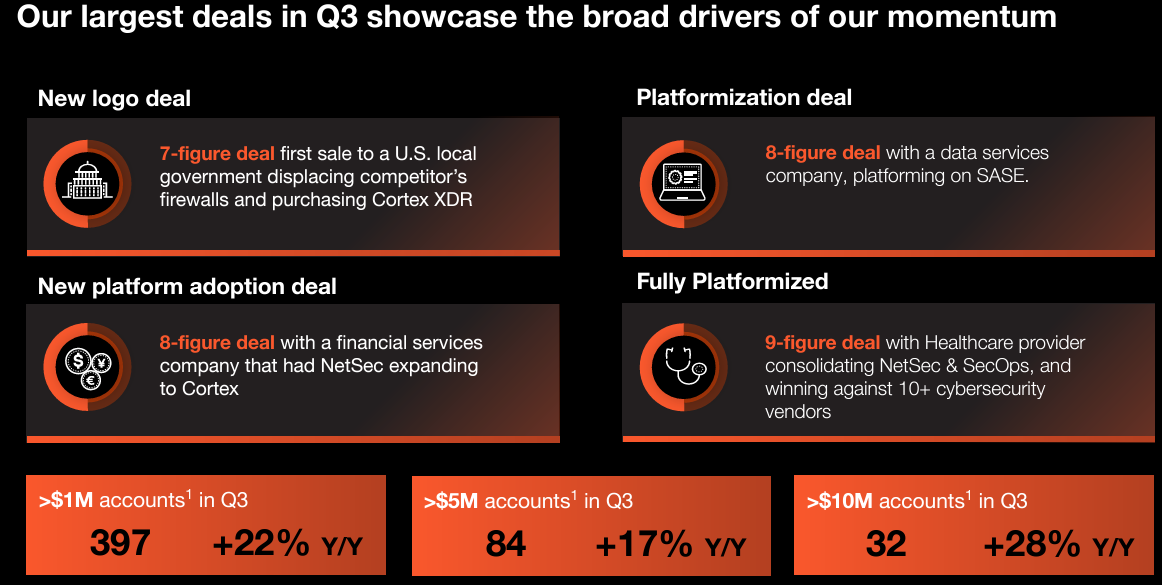 Our largest deals in Q3 showcase the broad drivers of our momentum

New logo deal

7-figure deal first sale to a U.S. local government displacing competitor's firewalls and purchasing Cortex XDR

New platform adoption deal

8-figure deal with a financial services company that had NetSec expanding to Cortex

Platformization deal

8-figure deal with a data services company, platforming on SASE.

Fully Platformized

9-figure deal with Healthcare provider consolidating NetSec & SecOps, and winning against 10+ cybersecurity vendors

>$1M accounts$^1$ in Q3
397 +22% Y/Y

>$5M accounts$^1$ in Q3
84 +17% Y/Y

>$10M accounts$^1$ in Q3
32 +28% Y/Y